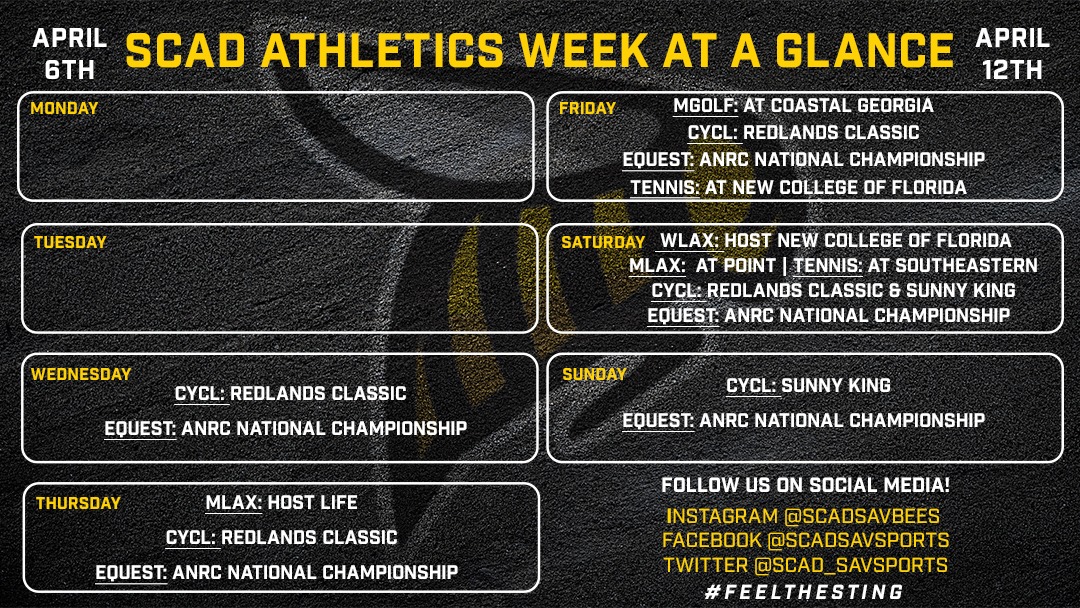 APRIL 6TH

SCAD ATHLETICS WEEK AT A GLANCE

APRIL 12TH

MONDAY

TUESDAY

WEDNESDAY
CYCL: REDLANDS CLASSIC
EQUEST: ANRC NATIONAL CHAMPIONSHIP

THURSDAY
MLAX: HOST LIFE
CYCL: REDLANDS CLASSIC
EQUEST: ANRC NATIONAL CHAMPIONSHIP

FRIDAY
MGOLF: AT COASTAL GEORGIA
CYCL: REDLANDS CLASSIC
EQUEST: ANRC NATIONAL CHAMPIONSHIP
TENNIS: AT NEW COLLEGE OF FLORIDA

SATURDAY
WLAX: HOST NEW COLLEGE OF FLORIDA
MLAX: AT POINT | TENNIS: AT SOUTHEASTERN
CYCL: REDLANDS CLASSIC & SUNNY KING
EQUEST: ANRC NATIONAL CHAMPIONSHIP

SUNDAY
CYCL: SUNNY KING
EQUEST: ANRC NATIONAL CHAMPIONSHIP

FOLLOW US ON SOCIAL MEDIA!
INSTAGRAM @SCADSAVBEES
FACEBOOK @SCADSAVSPORTS
TWITTER @SCAD_SAVSPORTS
#FEELTHESTING